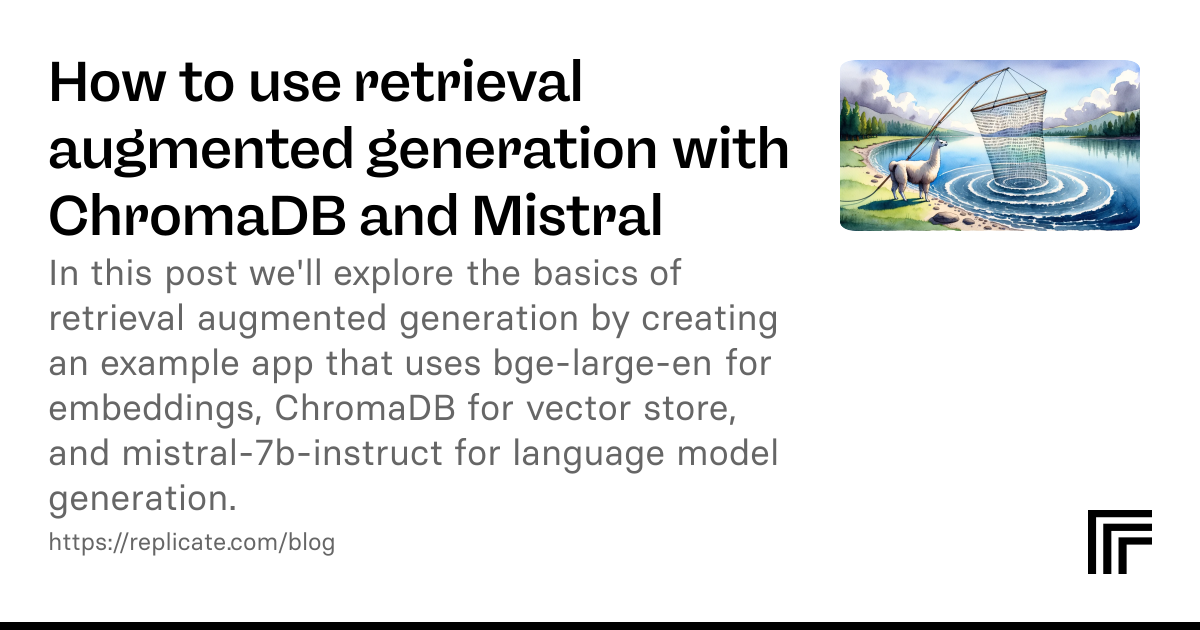 How to use retrieval augmented generation with ChromaDB and Mistral

In this post we'll explore the basics of retrieval augmented generation by creating an example app that uses bge-large-en for embeddings, ChromaDB for vector store, and mistral-7b-instruct for language model generation.

https://replicate.com/blog